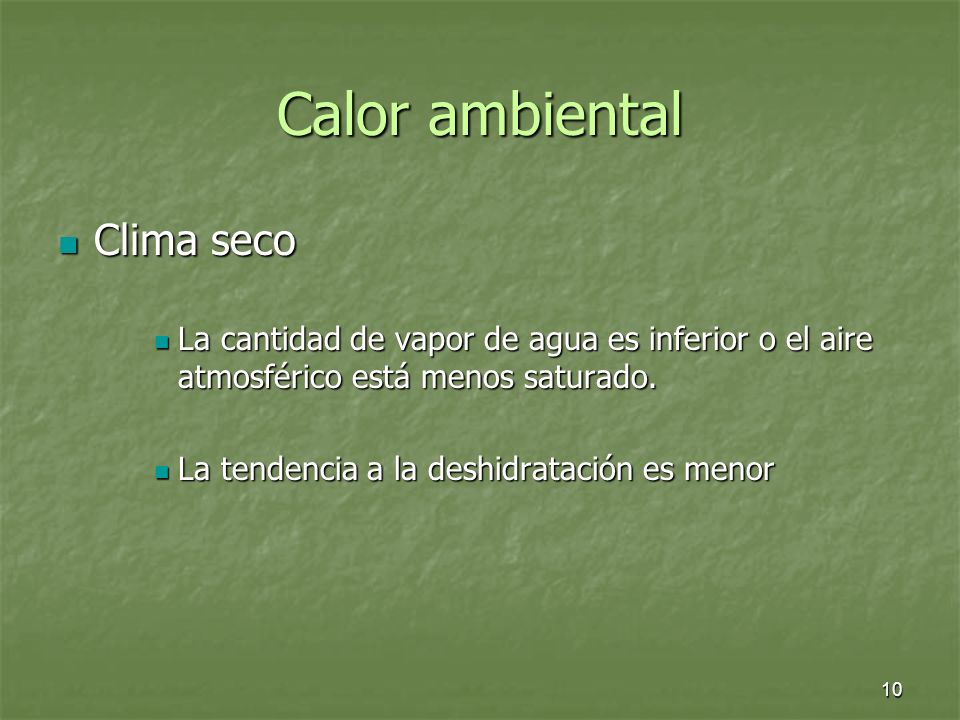 Calor ambiental

Clima seco

La cantidad de vapor de agua es inferior o el aire atmosférico está menos saturado.

La tendencia a la deshidratación es menor

10